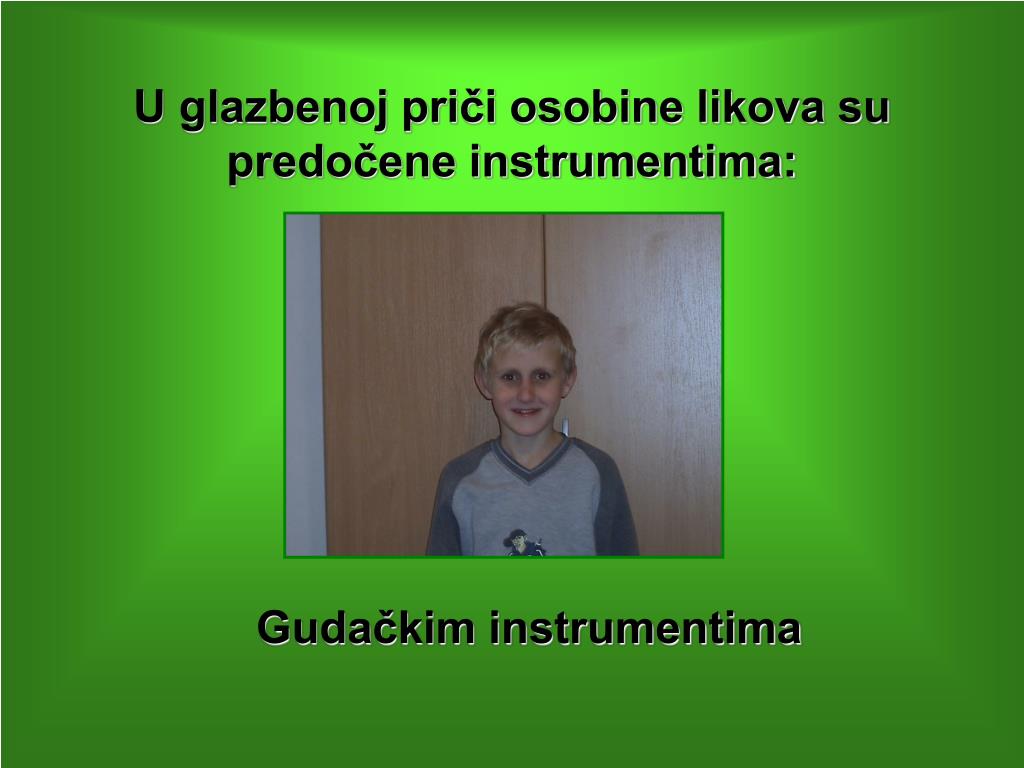 U glazbenoj priči osobine likova su predočene instrumentima:

Gudačkim instrumentima